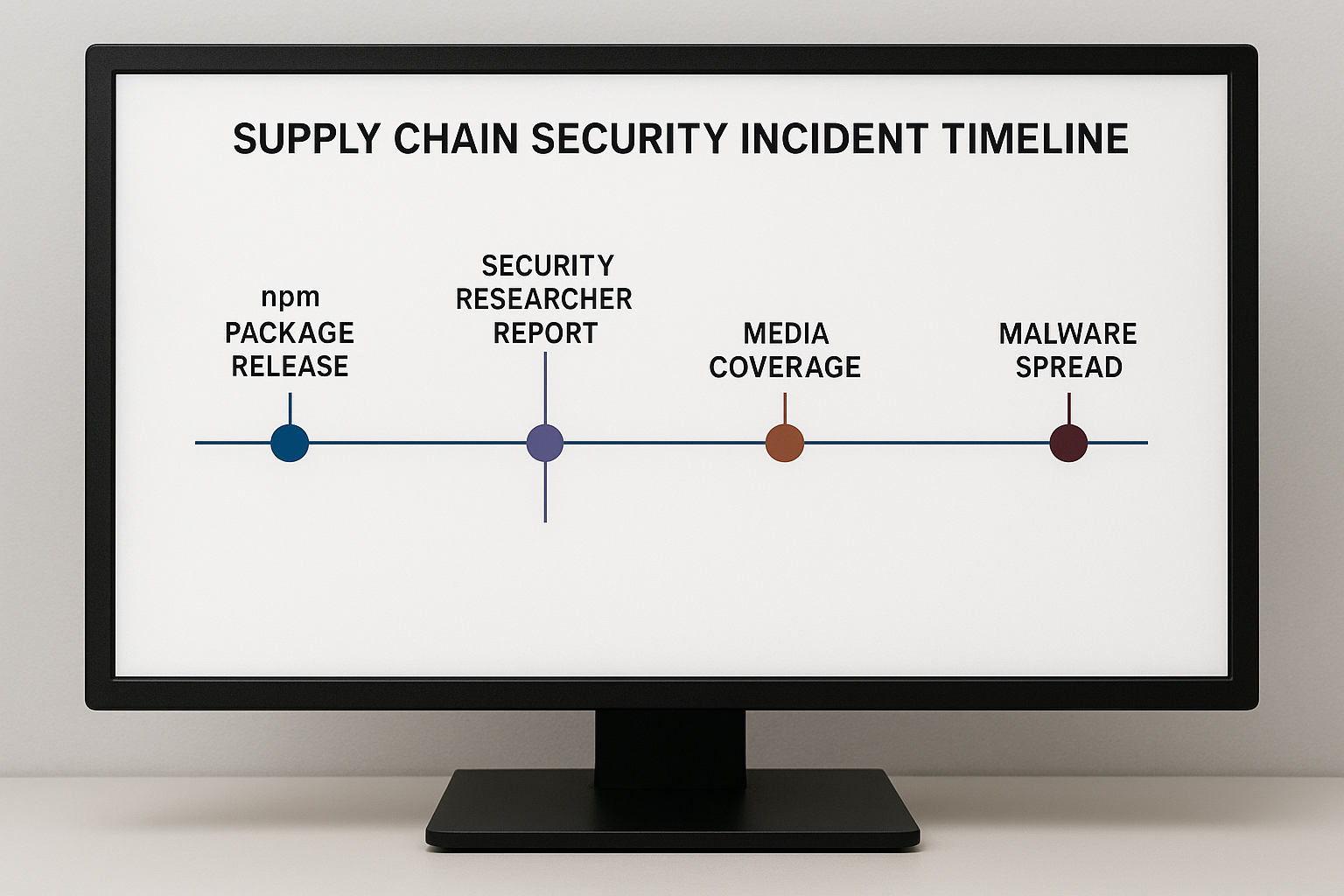 SUPPLY CHAIN SECURITY INCIDENT TIMELINE

npm PACKAGE RELEASE

SECURITY RESEARCHER REPORT

MEDIA COVERAGE

MALWARE SPREAD